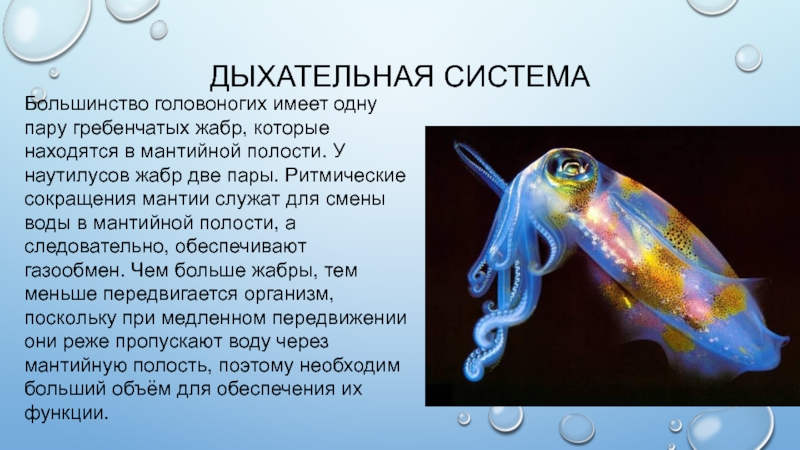 ДЫХАТЕЛЬНАЯ СИСТЕМА

Большинство головоногих имеет одну пару гребенчатых жабр, которые находятся в мантийной полости. У наутилусов жабр две пары. Ритмические сокращения мантии служат для смены воды в мантийной полости, а следовательно, обеспечивают газообмен. Чем больше жабры, тем меньше передвигается организм, поскольку при медленном передвижении они реже пропускают воду через мантийную полость, поэтому необходим больший объём для обеспечения их функции.